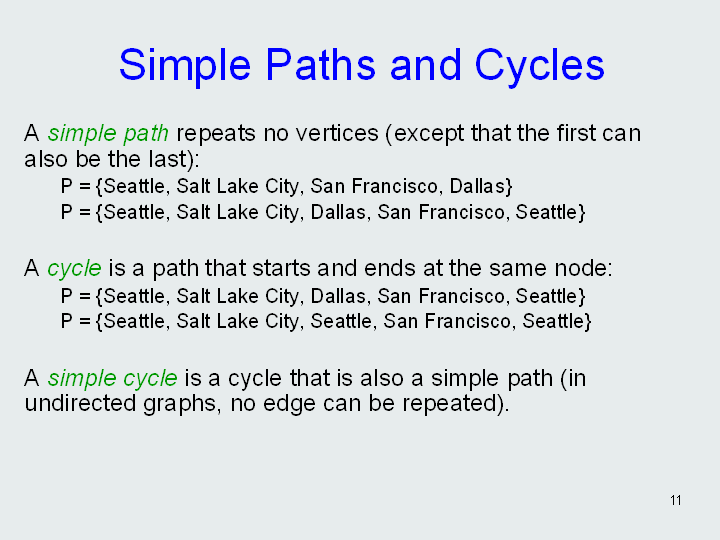 Simple Paths and Cycles

A simple path repeats no vertices (except that the first can also be the last):

P = {Seattle, Salt Lake City, San Francisco, Dallas}

P = {Seattle, Salt Lake City, Dallas, San Francisco, Seattle}

A cycle is a path that starts and ends at the same node:

P = {Seattle, Salt Lake City, Dallas, San Francisco, Seattle}

P = {Seattle, Salt Lake City, Seattle, San Francisco, Seattle}

A simple cycle is a cycle that is also a simple path (in undirected graphs, no edge can be repeated).

11